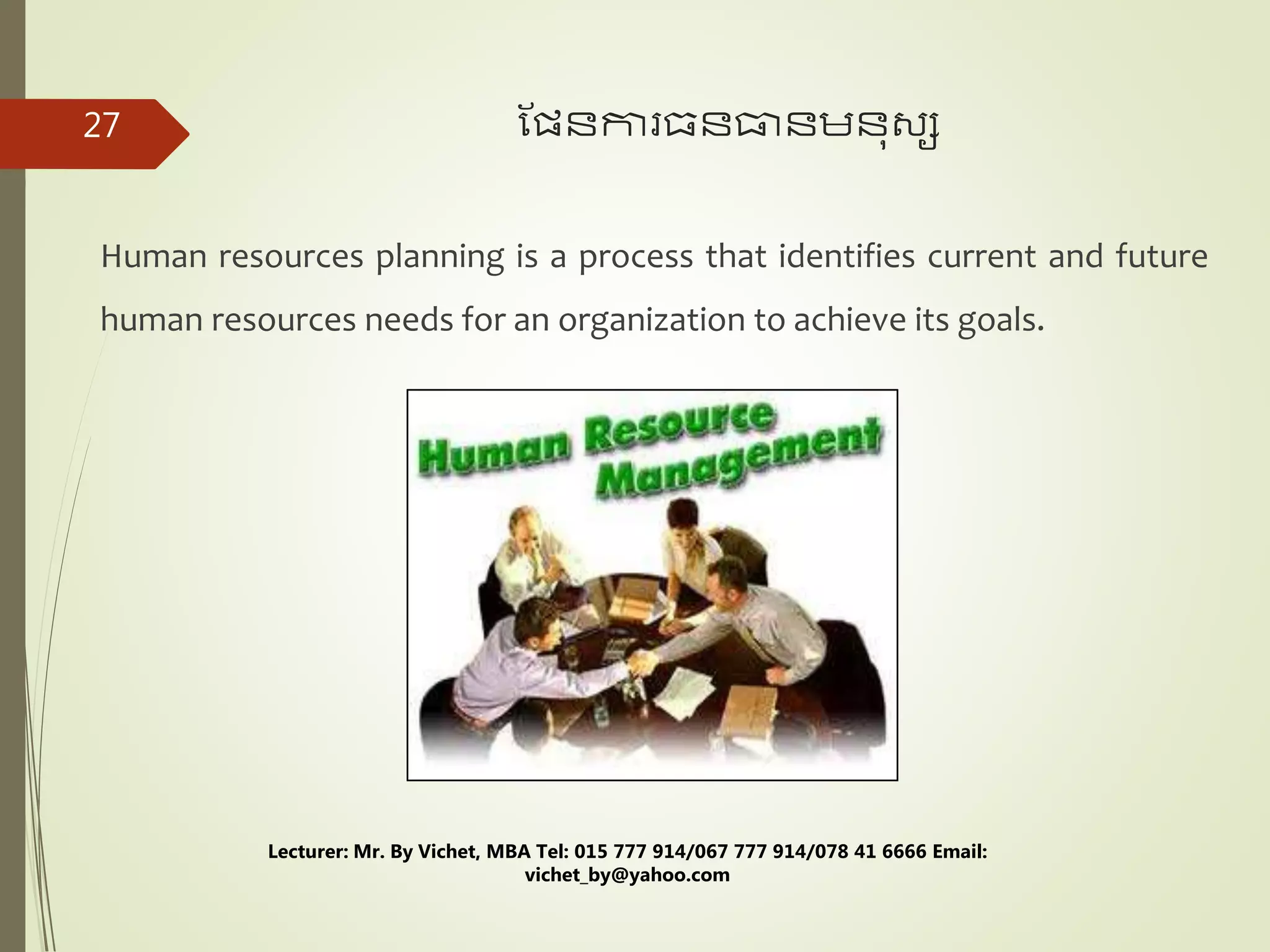 27

ផែនការធនធានមនុស្ស

Human resources planning is a process that identifies current and future human resources needs for an organization to achieve its goals.

Human Resource Management

Lecturer: Mr. By Vichet, MBA Tel: 015 777 914/067 777 914/078 41 6666 Email: vichet_by@yahoo.com